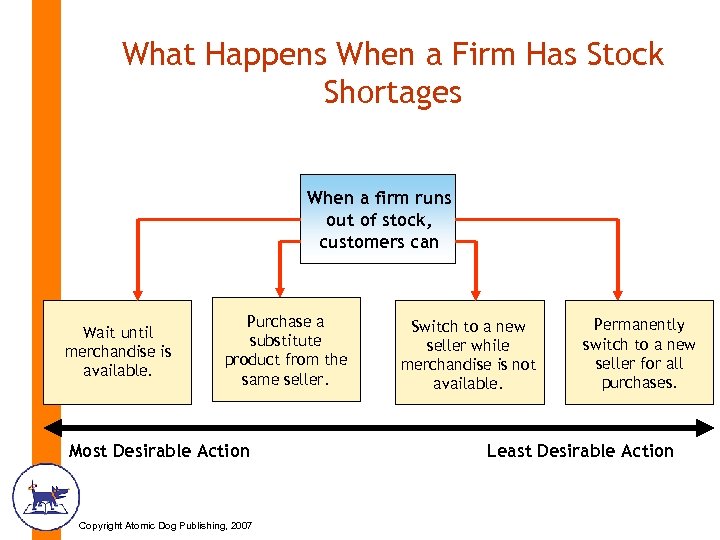 What Happens When a Firm Has Stock Shortages

When a firm runs out of stock, customers can

Wait until merchandise is available.

Purchase a substitute product from the same seller.

Switch to a new seller while merchandise is not available.

Permanently switch to a new seller for all purchases.

Most Desirable Action

Least Desirable Action

Copyright Atomic Dog Publishing, 2007